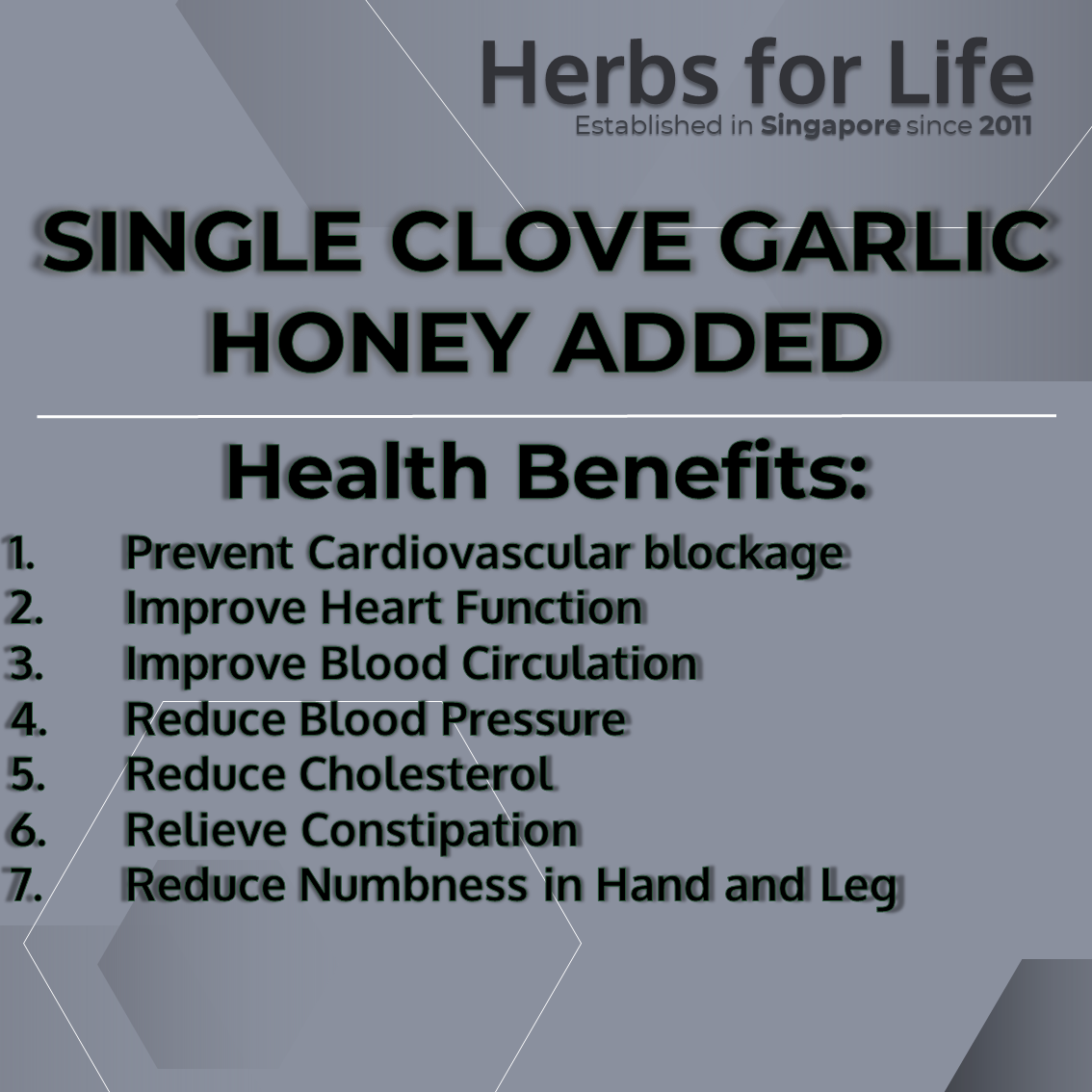 Herbs for Life
Established in Singapore since 2011

SINGLE CLOVE GARLIC HONEY ADDED

Health Benefits:

1. Prevent Cardiovascular blockage
2. Improve Heart Function
3. Improve Blood Circulation
4. Reduce Blood Pressure
5. Reduce Cholesterol
6. Relieve Constipation
7. Reduce Numbness in Hand and Leg